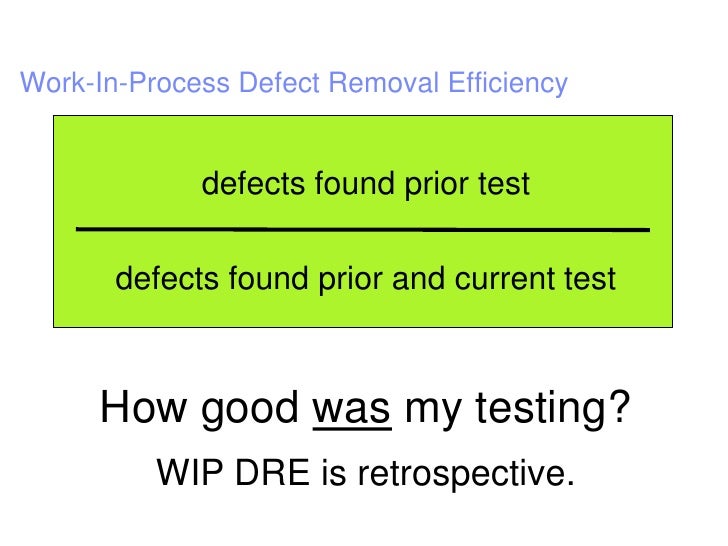 Work-In-Process Defect Removal Efficiency

$\frac{\text{defects found prior test}}{\text{defects found prior and current test}}$

How good was my testing?

WIP DRE is retrospective.